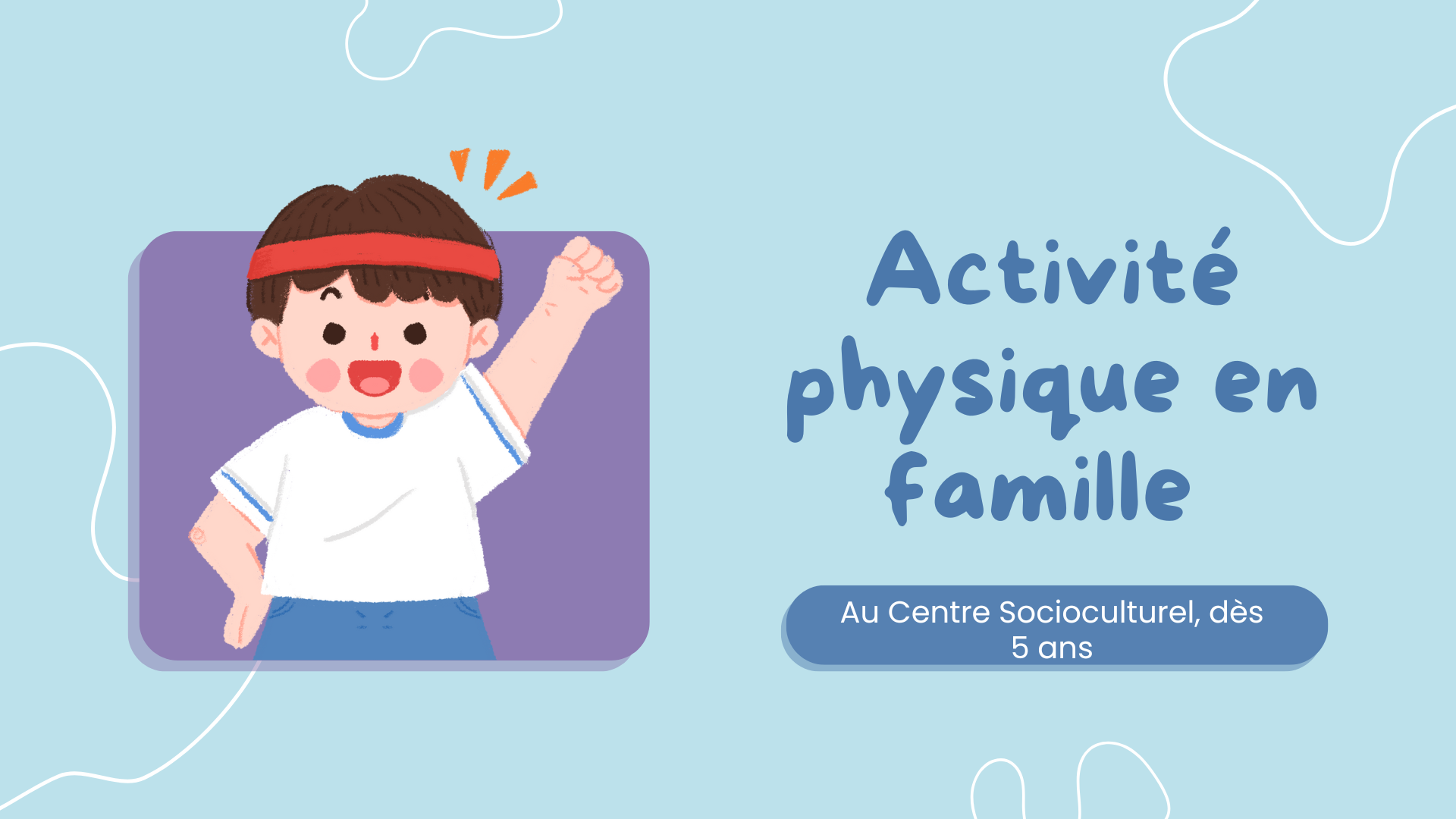 Activité physique en famille

Au Centre Socioculturel, dès 5 ans